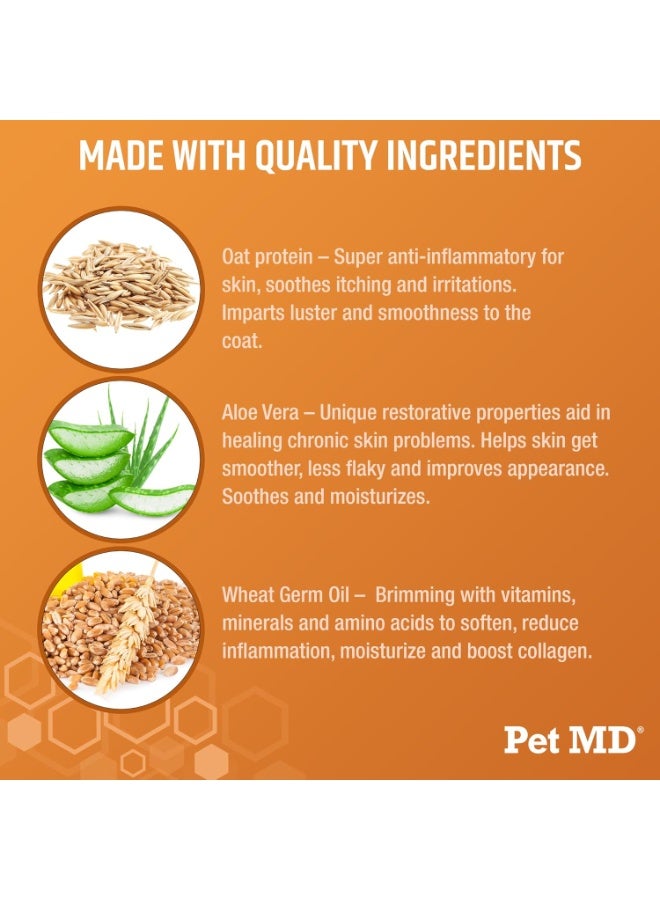 MADE WITH QUALITY INGREDIENTS

Oat protein – Super anti-inflammatory for skin, soothes itching and irritations. Imparts luster and smoothness to the coat.

Aloe Vera – Unique restorative properties aid in healing chronic skin problems. Helps skin get smoother, less flaky and improves appearance. Soothes and moisturizes.

Wheat Germ Oil – Brimming with vitamins, minerals and amino acids to soften, reduce inflammation, moisturize and boost collagen.

Pet MD®